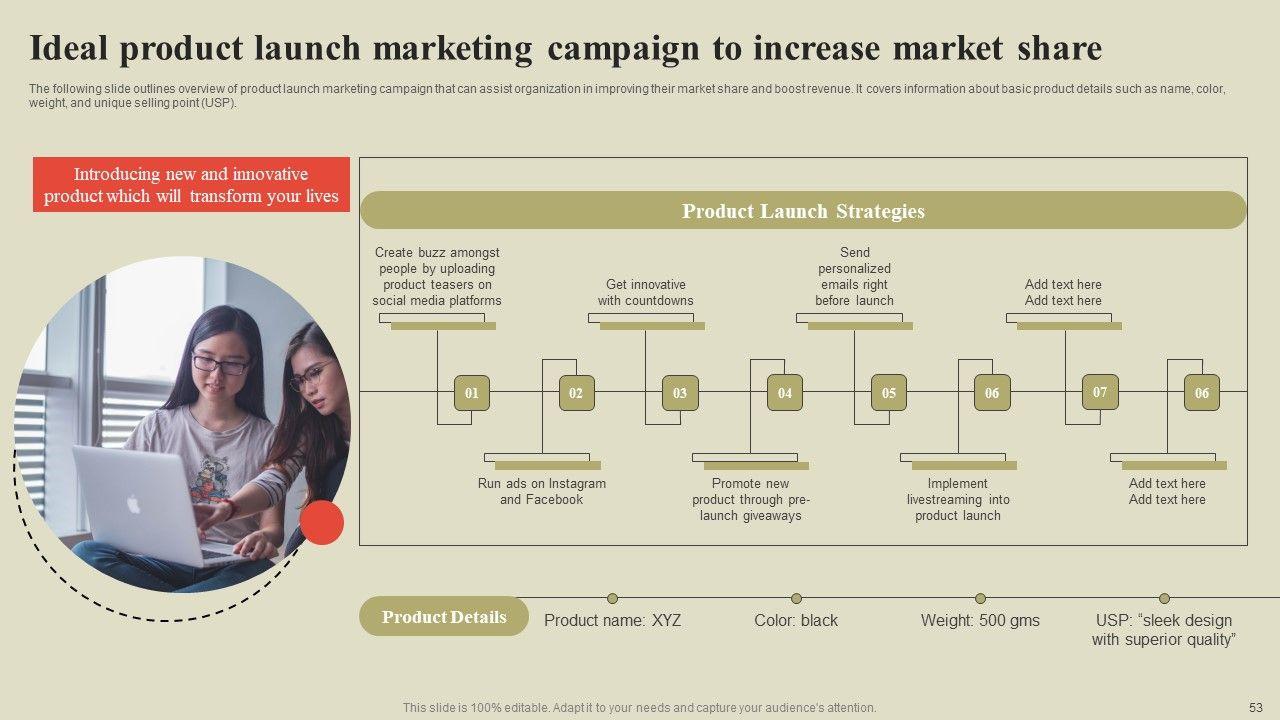 Ideal product launch marketing campaign to increase market share

The following slide outlines overview of product launch marketing campaign that can assist organization in improving their market share and boost revenue. It covers information about basic product details such as name, color, weight, and unique selling point (USP).

Introducing new and innovative product which will transform your lives

Product Launch Strategies

Create buzz amongst people by uploading product teasers on social media platforms

Get innovative with countdowns

Send personalized emails right before launch

Add text here Add text here

01

02

03

04

05

06

07

06

Run ads on Instagram and Facebook

Promote new product through pre-launch giveaways

Implement livestreaming into product launch

Add text here Add text here

Product Details

Product name: XYZ

Color: black

Weight: 500 gms

USP: “sleek design with superior quality”

This slide is 100% editable. Adapt it to your needs and capture your audience's attention.

53